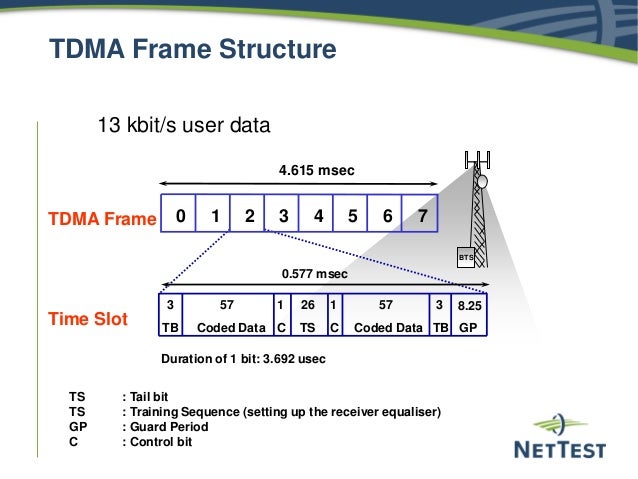 TDMA Frame Structure

13 kbit/s user data

4.615 msec

TDMA Frame

| 0 | 1 | 2 | 3 | 4 | 5 | 6 | 7 |
|---|---|---|---|---|---|---|---|

BTS

0.577 msec

Time Slot

| 3 | 57 | 1 | 26 | 1 | 57 | 3 | 8.25 |
|---|---|---|---|---|---|---|---|
| TB | Coded Data | C | TS | C | Coded Data | TB | GP |

Duration of 1 bit: 3.692 usec

TS : Tail bit
TS : Training Sequence (setting up the receiver equaliser)
GP : Guard Period
C : Control bit

NETTEST